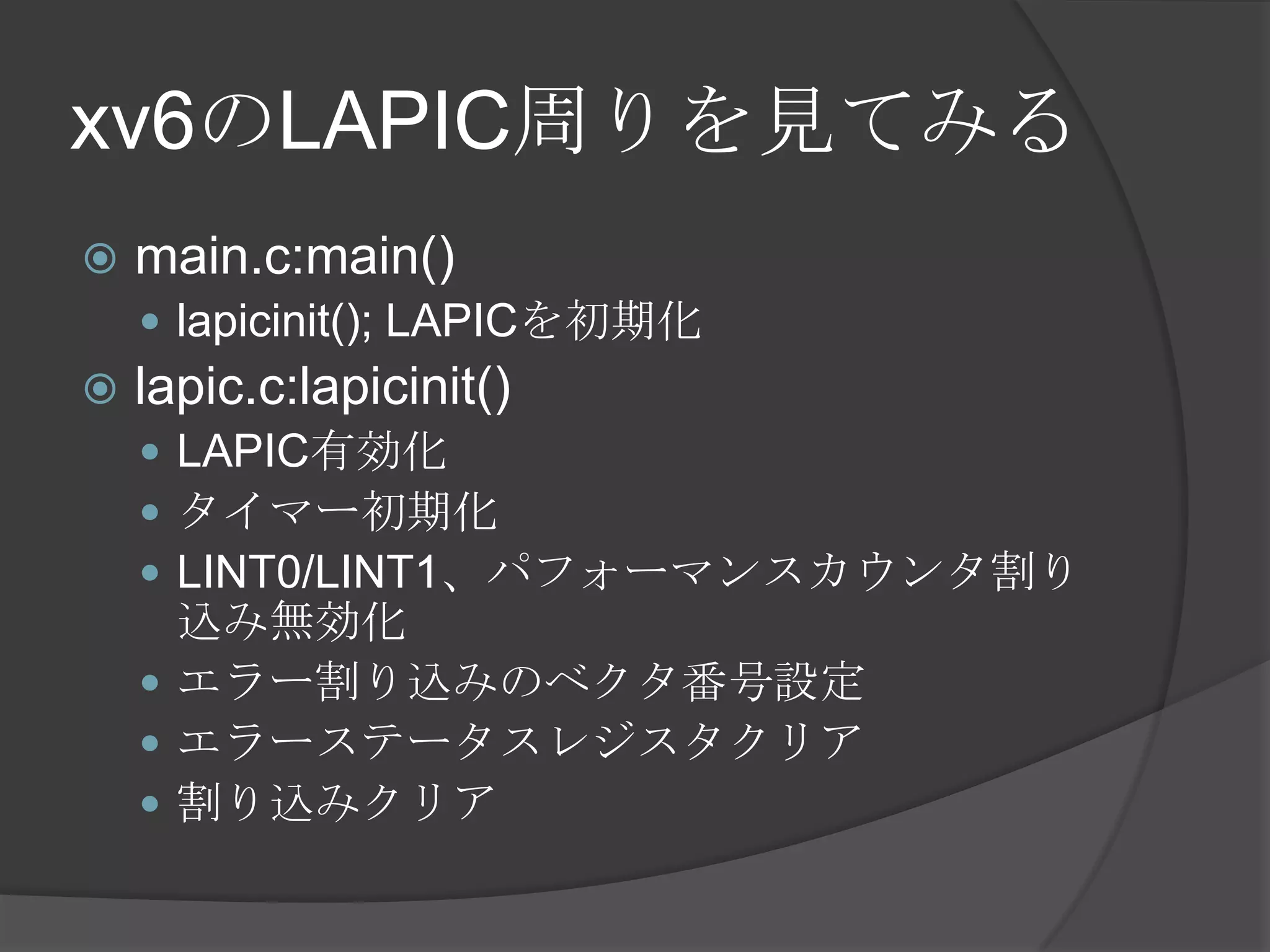 xv6のLAPIC周りを見てみる

main.c:main()

lapicinit(); LAPICを初期化

lapic.c:lapicinit()

LAPIC有効化

タイマー初期化

LINT0/LINT1、パフォーマンスカウンタ割り込み無効化

エラー割り込みのベクタ番号設定

エラーステータスレジスタクリア

割り込みクリア